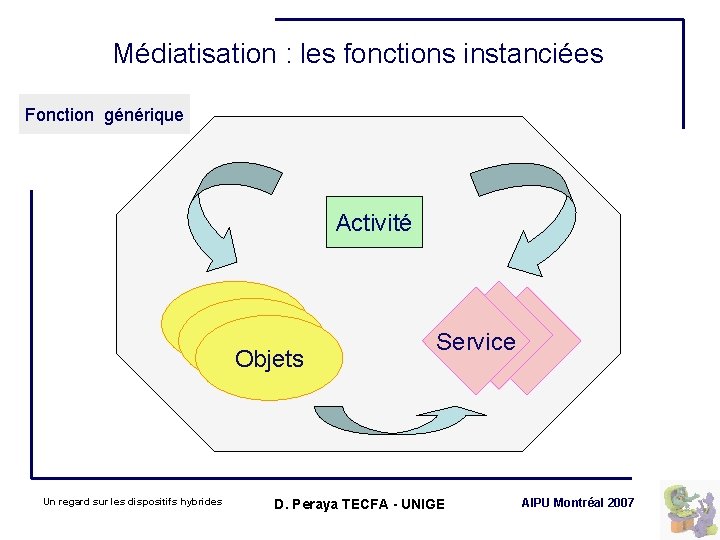 Médiatisation : les fonctions instanciées

Fonction générique

Activité

Objets

Service

Un regard sur les dispositifs hybrides

D. Peraya TECFA - UNIGE

AIPU Montréal 2007